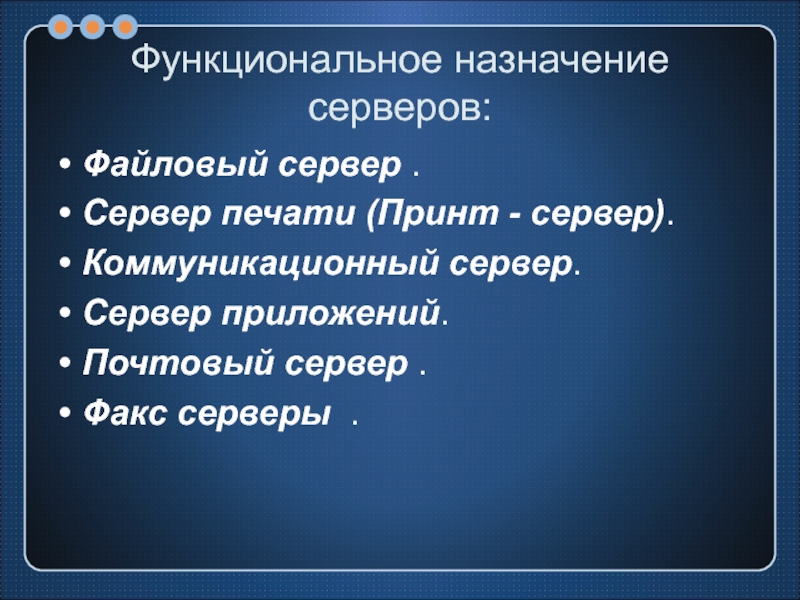 Функциональное назначение серверов:

• Файловый сервер .
• Сервер печати (Принт - сервер).
• Коммуникационный сервер.
• Сервер приложений.
• Почтовый сервер .
• Факс серверы .